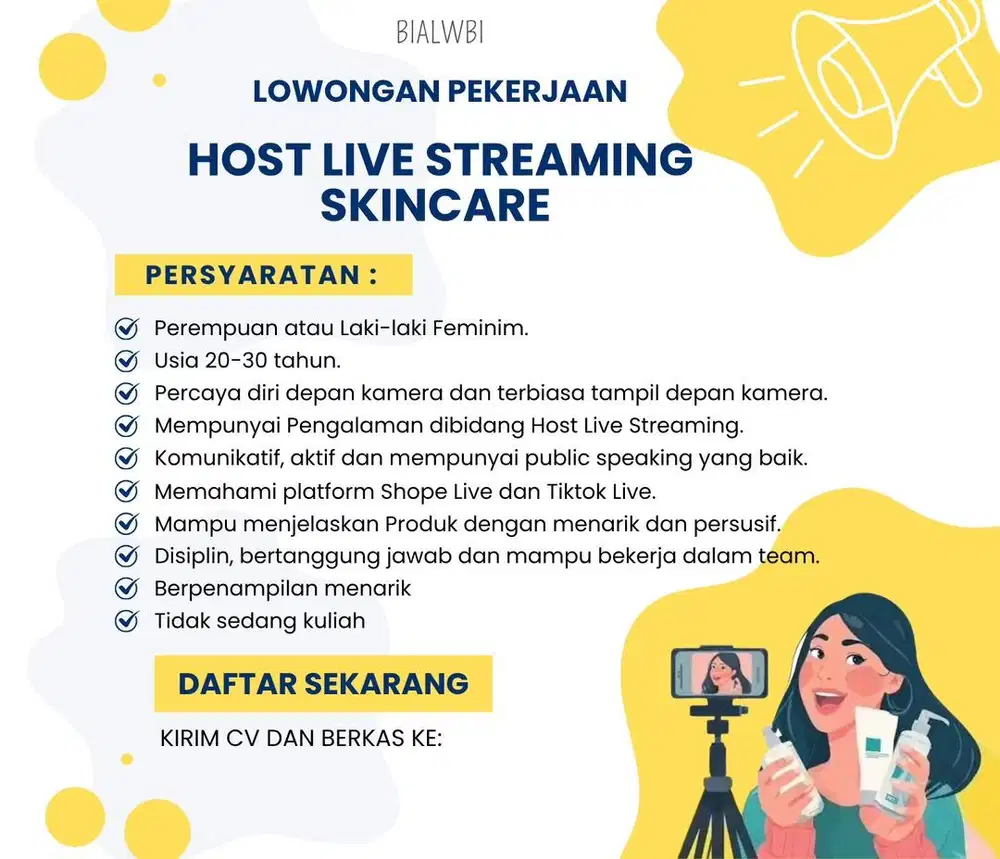 BIALWBI

LOWONGAN PEKERJAAN

HOST LIVE STREAMING SKINCARE

PERSYARATAN :

Perempuan atau Laki-laki Feminim.
Usia 20-30 tahun.
Percaya diri depan kamera dan terbiasa tampil depan kamera.
Mempunyai Pengalaman dibidang Host Live Streaming.
Komunikatif, aktif dan mempunyai public speaking yang baik.
Memahami platform Shope Live dan Tiktok Live.
Mampu menjelaskan Produk dengan menarik dan persusif.
Disiplin, bertanggung jawab dan mampu bekerja dalam team.
Berpenampilan menarik
Tidak sedang kuliah

DAFTAR SEKARANG

KIRIM CV DAN BERKAS KE: